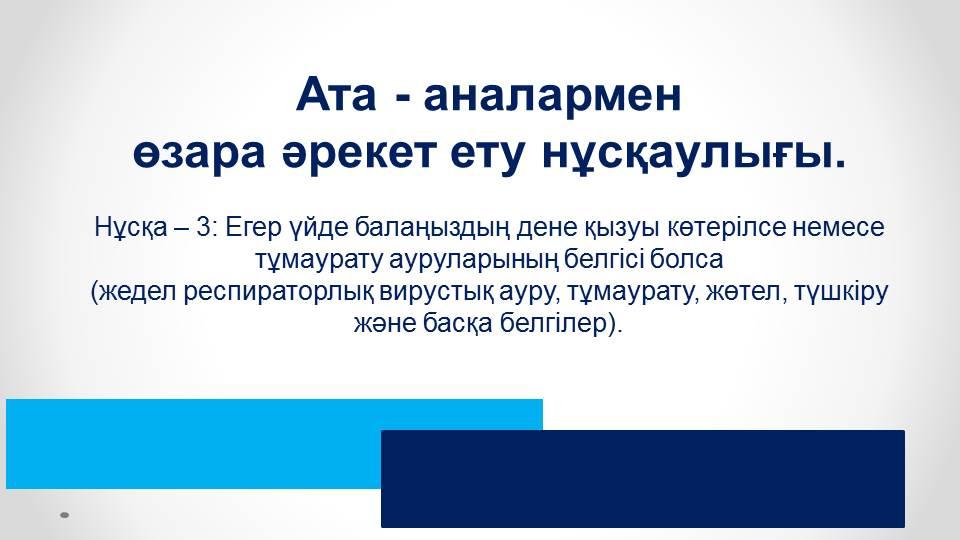 Ата - аналармен өзара әрекет ету нұсқаулығы.

Нұсқа – 3: Егер үйде балаңыздың дене қызуы көтерілсе немесе тұмаурату ауруларының белгісі болса (жедел респираторлық вирустық ауру, тұмаурату, жөтел, түшкіру және басқа белгілер).